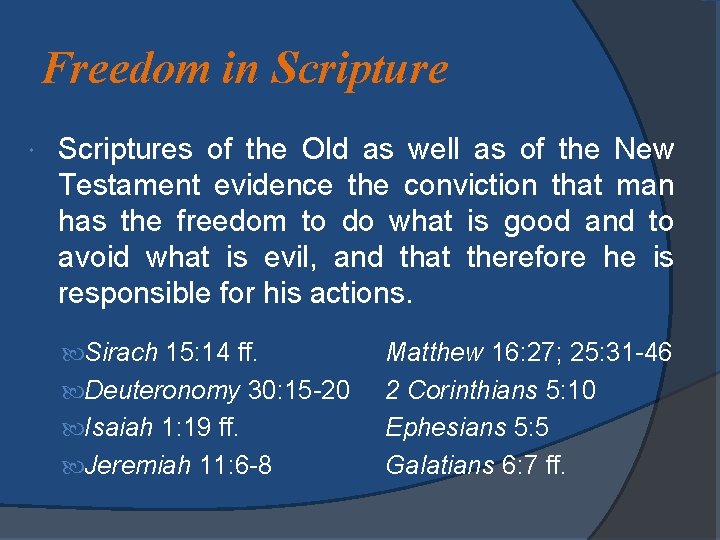 Freedom in Scripture

Scriptures of the Old as well as of the New Testament evidence the conviction that man has the freedom to do what is good and to avoid what is evil, and that therefore he is responsible for his actions.

Sirach 15:14 ff.
Deuteronomy 30:15-20
Isaiah 1:19 ff.
Jeremiah 11:6-8

Matthew 16:27; 25:31-46
2 Corinthians 5:10
Ephesians 5:5
Galatians 6:7 ff.